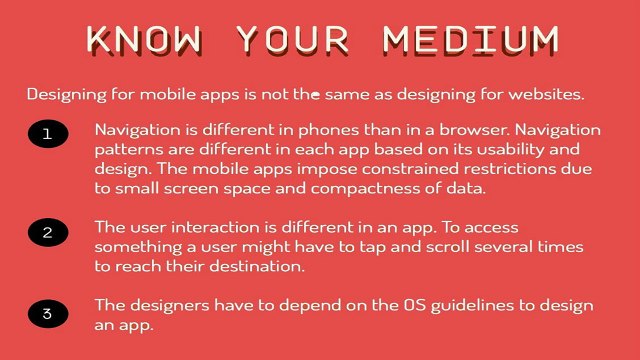 KNOW YOUR MEDIUM

Designing for mobile apps is not the same as designing for websites.

1

Navigation is different in phones than in a browser. Navigation patterns are different in each app based on its usability and design. The mobile apps impose constrained restrictions due to small screen space and compactness of data.

2

The user interaction is different in an app. To access something a user might have to tap and scroll several times to reach their destination.

3

The designers have to depend on the OS guidelines to design an app.